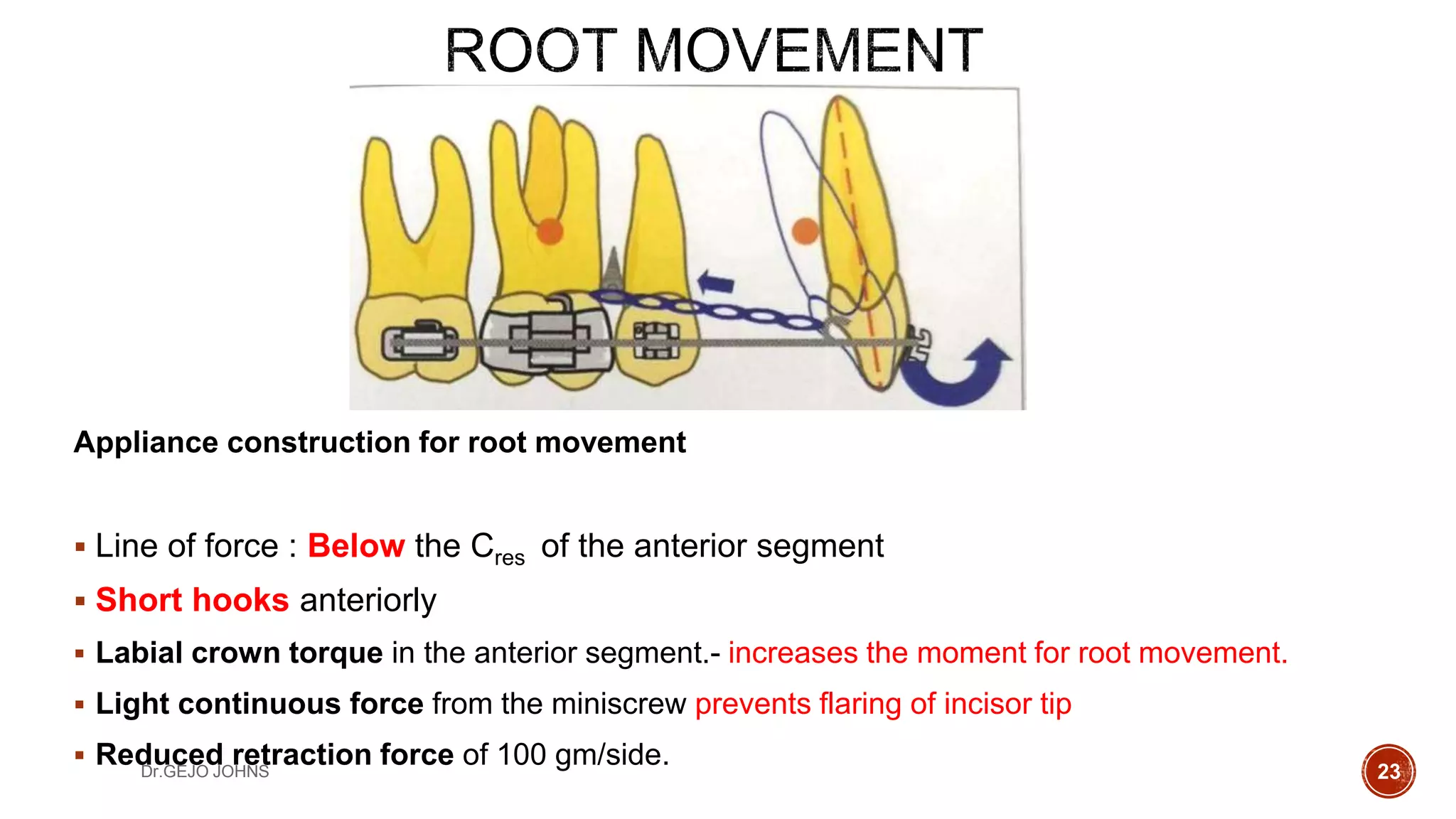 ROOT MOVEMENT

Appliance construction for root movement

▪ Line of force : Below the $C_{res}$ of the anterior segment

▪ Short hooks anteriorly

▪ Labial crown torque in the anterior segment.- increases the moment for root movement.

▪ Light continuous force from the miniscrew prevents flaring of incisor tip

▪ Reduced retraction force of 100 gm/side.

Dr.GEJO JOHNS

23